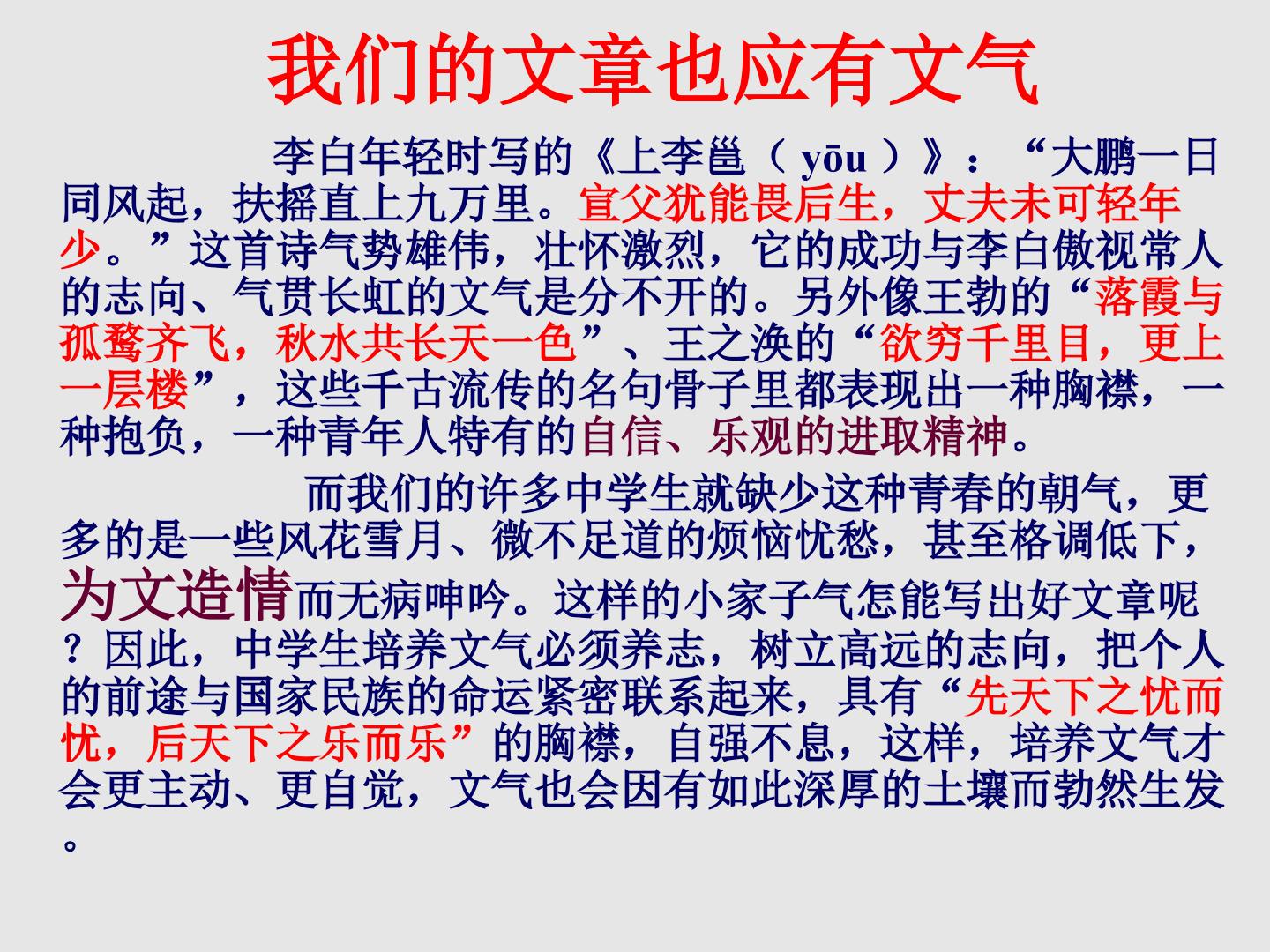 我们的文章也应有文气

李白年轻时写的《上李邕（yōu）》：“大鹏一日同风起，扶摇直上九万里。宣父犹能畏后生，丈夫未可轻年少。”这首诗气势雄伟，壮怀激烈，它的成功与李白傲视常人的志向、气贯长虹的文气是分不开的。另外像王勃的“落霞与孤鹜齐飞，秋水共长天一色”、王之涣的“欲穷千里目，更上一层楼”，这些千古流传的名句骨子里都表现出一种胸襟，一种抱负，一种青年人特有的自信、乐观的进取精神。

而我们的许多中学生就缺少这种青春的朝气，更多的是一些风花雪月、微不足道的烦恼忧愁，甚至格调低下，为文造情而无病呻吟。这样的小家子气怎能写出好文章呢？因此，中学生培养文气必须养志，树立高远的志向，把个人的前途与国家民族的命运紧密联系起来，具有“先天下之忧而忧，后天下之乐而乐”的胸襟，自强不息，这样，培养文气才会更主动、更自觉，文气也会因有如此深厚的土壤而勃然生发。